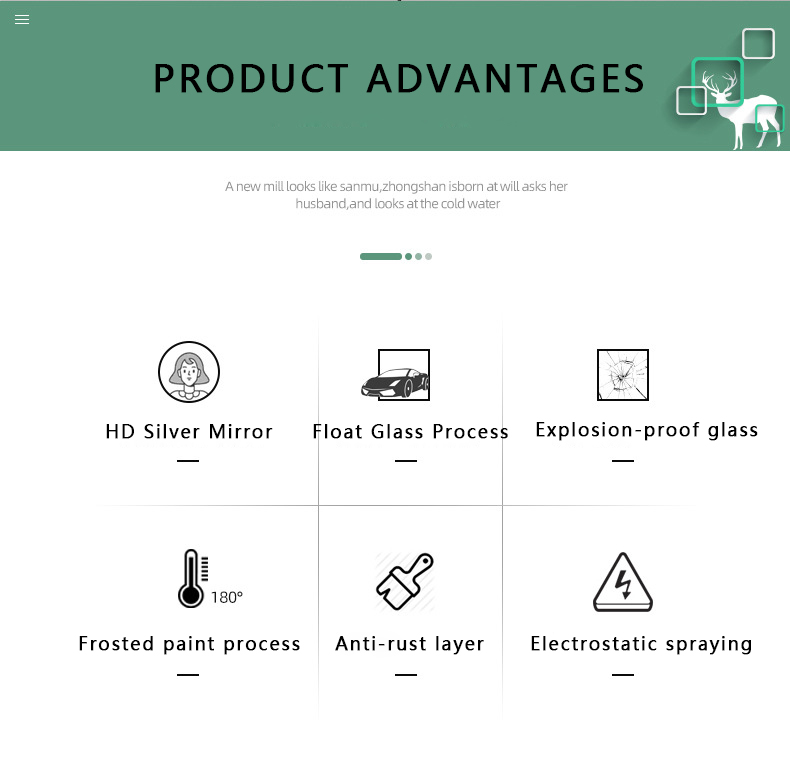 PRODUCT ADVANTAGES

A new mill looks like sanmu,zhongshan isborn at will asks her husband,and looks at the cold water

HD Silver Mirror

Float Glass Process

Explosion-proof glass

180°

Frosted paint process

Anti-rust layer

Electrostatic spraying